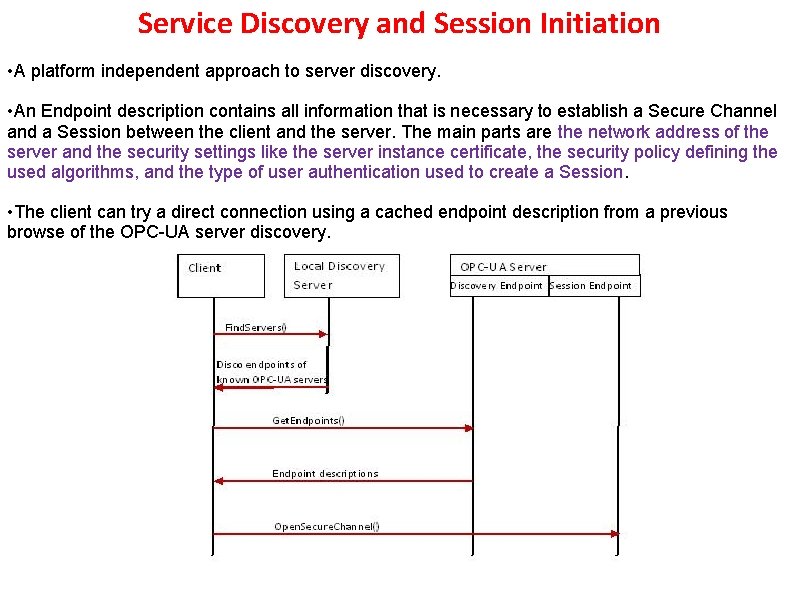 Service Discovery and Session Initiation

•A platform independent approach to server discovery.

•An Endpoint description contains all information that is necessary to establish a Secure Channel and a Session between the client and the server. The main parts are the network address of the server and the security settings like the server instance certificate, the security policy defining the used algorithms, and the type of user authentication used to create a Session.

•The client can try a direct connection using a cached endpoint description from a previous browse of the OPC-UA server discovery.

Client

Local Discovery Server

OPC-UA Server

Discovery Endpoint

Session Endpoint

FindServers()

Disco endpoints of known OPC-UA servers

GetEndpoints()

Endpoint descriptions

OpenSecureChannel()